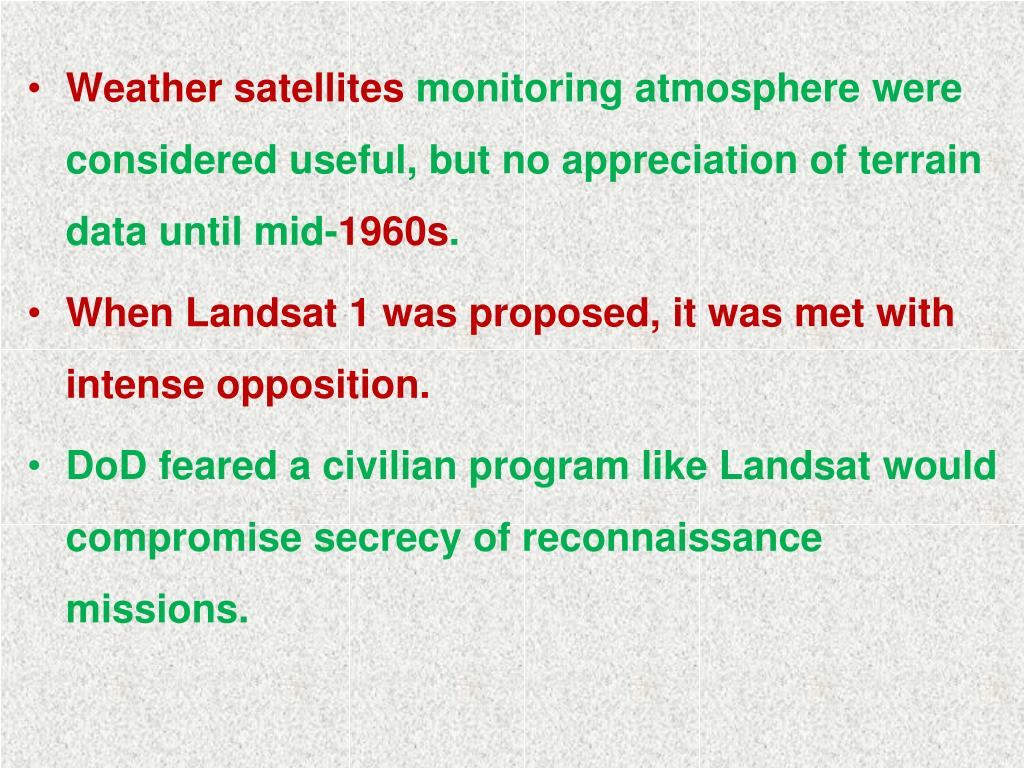 • Weather satellites monitoring atmosphere were considered useful, but no appreciation of terrain data until mid-1960s.

• When Landsat 1 was proposed, it was met with intense opposition.

• DoD feared a civilian program like Landsat would compromise secrecy of reconnaissance missions.